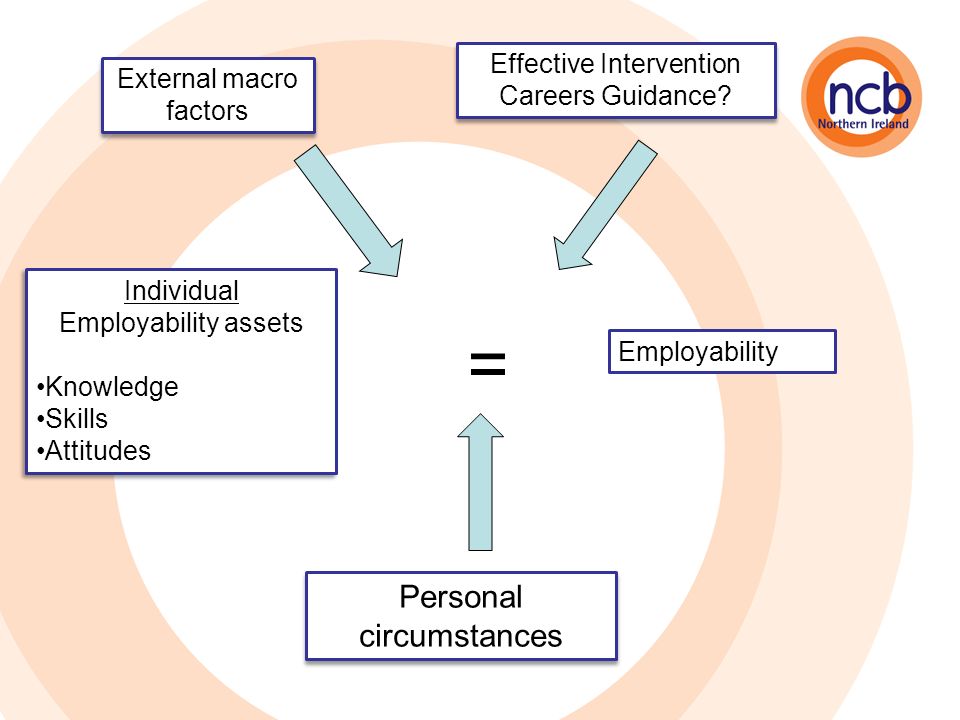 External macro factors

Effective Intervention Careers Guidance?

ncb
Northern Ireland

Individual
Employability assets

•Knowledge
•Skills
•Attitudes

=

Employability

Personal circumstances